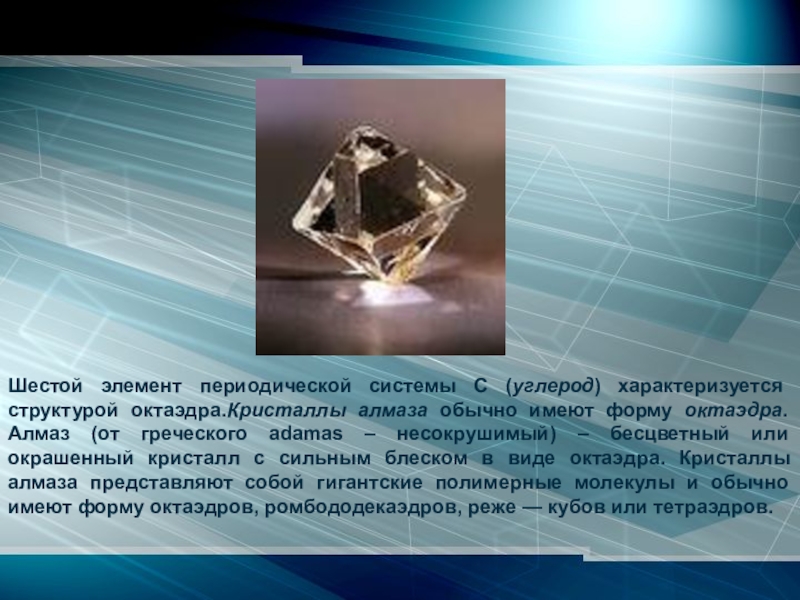 Шестой элемент периодической системы С (углерод) характеризуется структурой октаэдра.Кристаллы алмаза обычно имеют форму октаэдра. Алмаз (от греческого adamas – несокрушимый) – бесцветный или окрашенный кристалл с сильным блеском в виде октаэдра. Кристаллы алмаза представляют собой гигантские полимерные молекулы и обычно имеют форму октаэдров, ромбододекаэдров, реже — кубов или тетраэдров.